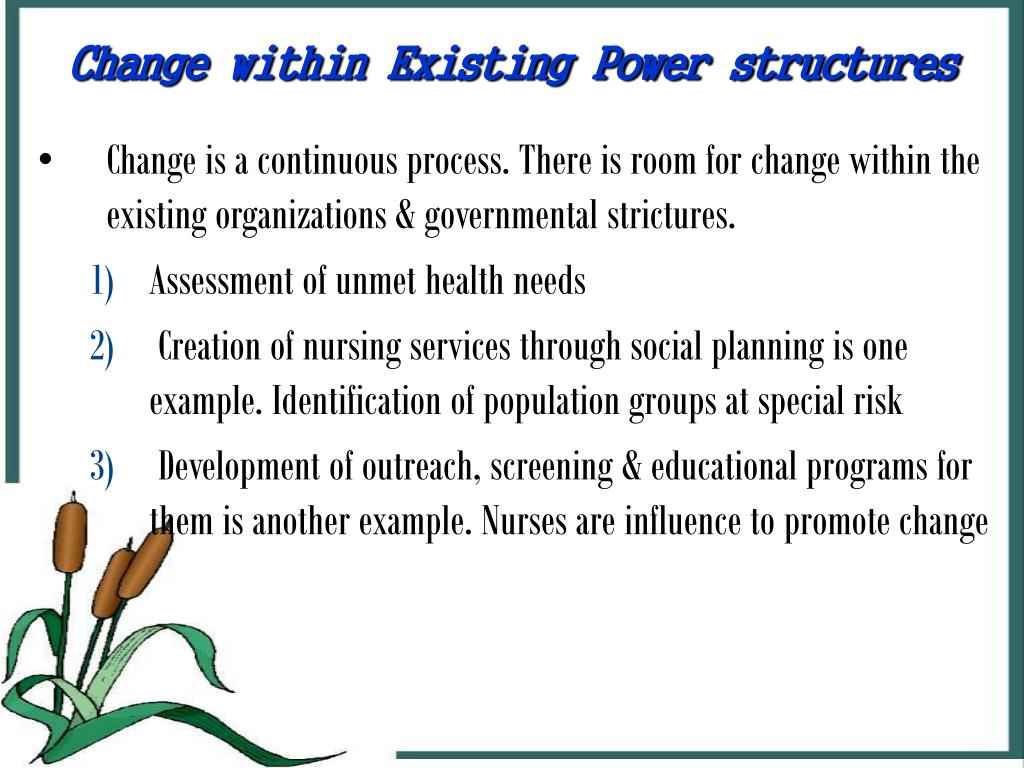 Change within Existing Power structures

• Change is a continuous process. There is room for change within the existing organizations & governmental strictures.

1) Assessment of unmet health needs

2) Creation of nursing services through social planning is one example. Identification of population groups at special risk

3) Development of outreach, screening & educational programs for them is another example. Nurses are influence to promote change